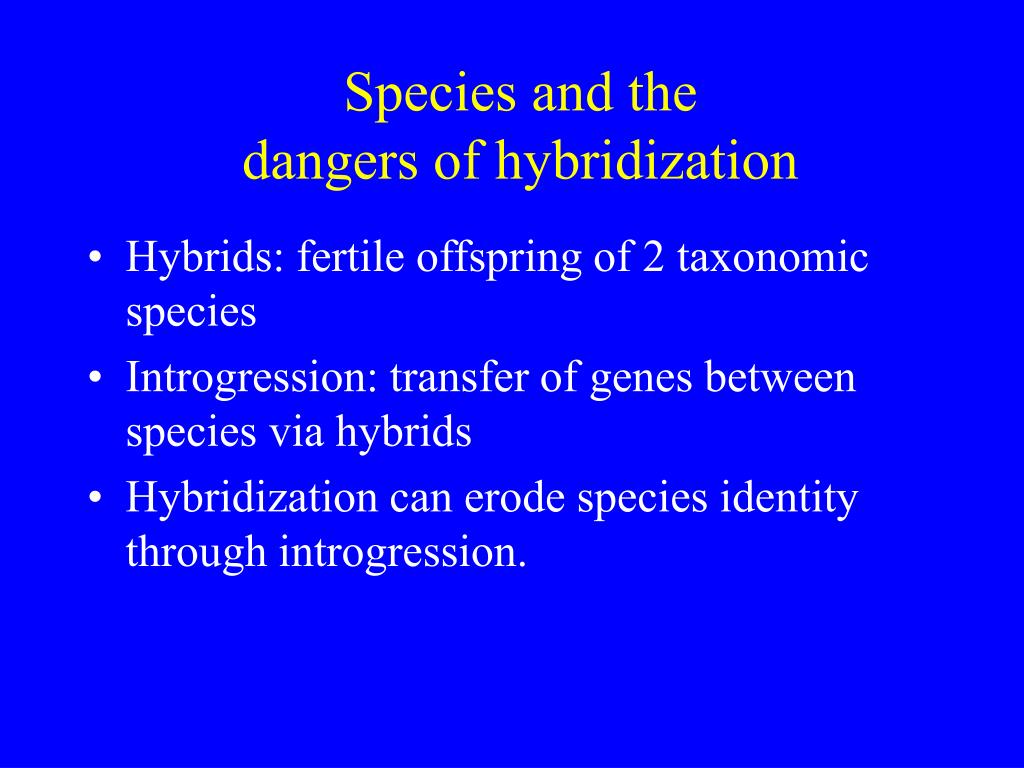 Species and the
dangers of hybridization

• Hybrids: fertile offspring of 2 taxonomic species
• Introgression: transfer of genes between species via hybrids
• Hybridization can erode species identity through introgression.